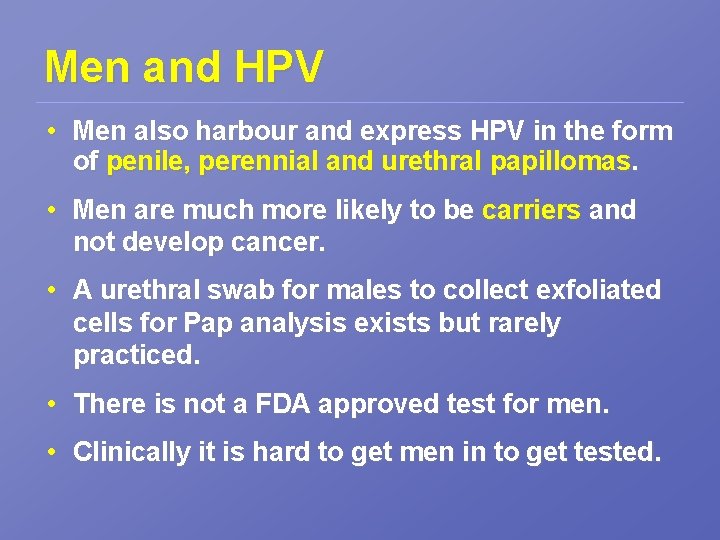 Men and HPV

• Men also harbour and express HPV in the form of penile, perennial and urethral papillomas.

• Men are much more likely to be carriers and not develop cancer.

• A urethral swab for males to collect exfoliated cells for Pap analysis exists but rarely practiced.

• There is not a FDA approved test for men.

• Clinically it is hard to get men in to get tested.